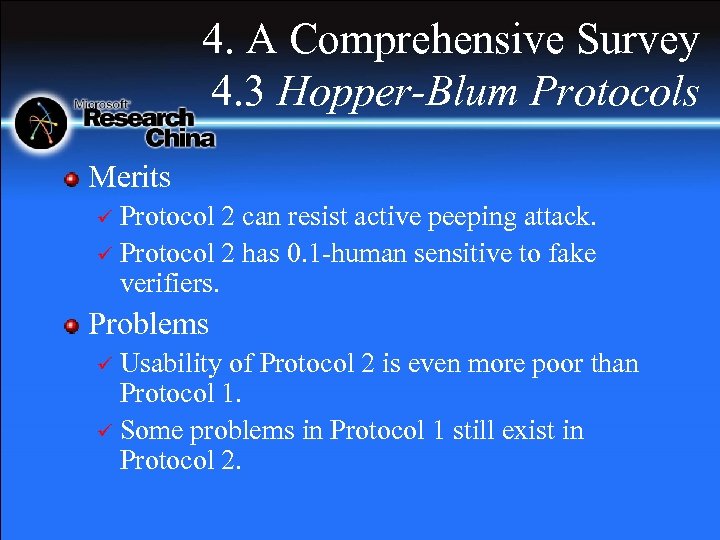 4. A Comprehensive Survey
4.3 Hopper-Blum Protocols

Microsoft Research China

Merits

✓ Protocol 2 can resist active peeping attack.

✓ Protocol 2 has 0.1-human sensitive to fake verifiers.

Problems

✓ Usability of Protocol 2 is even more poor than Protocol 1.

✓ Some problems in Protocol 1 still exist in Protocol 2.